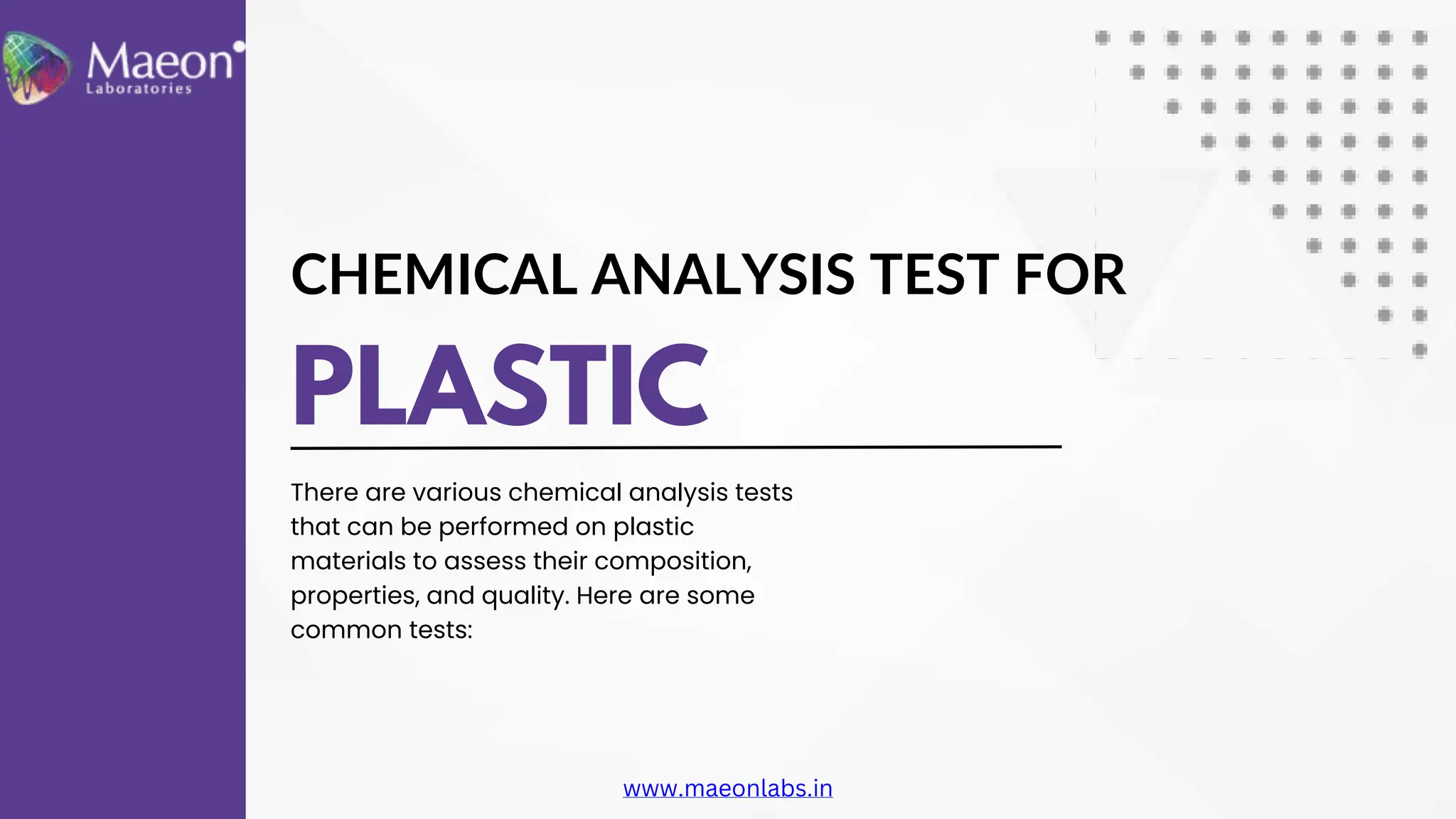 Maeon
Laboratories

CHEMICAL ANALYSIS TEST FOR
PLASTIC

There are various chemical analysis tests that can be performed on plastic materials to assess their composition, properties, and quality. Here are some common tests:

www.maeonlabs.in